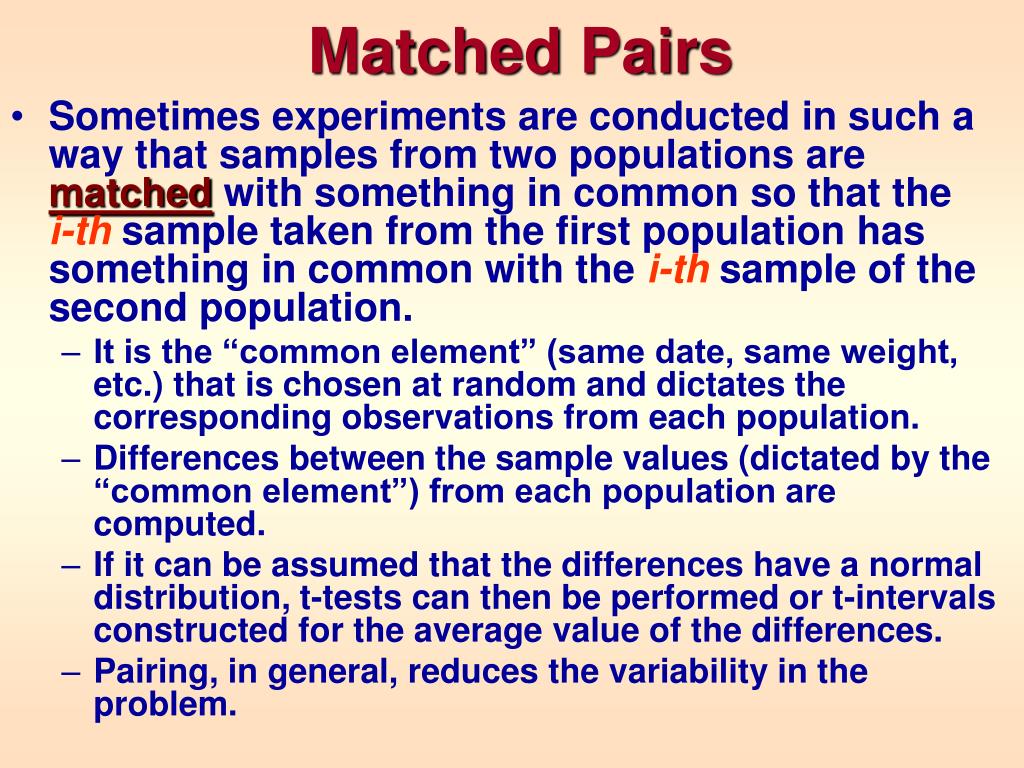 Matched Pairs

• Sometimes experiments are conducted in such a way that samples from two populations are matched with something in common so that the i-th sample taken from the first population has something in common with the i-th sample of the second population.

– It is the “common element” (same date, same weight, etc.) that is chosen at random and dictates the corresponding observations from each population.

– Differences between the sample values (dictated by the “common element”) from each population are computed.

– If it can be assumed that the differences have a normal distribution, t-tests can then be performed or t-intervals constructed for the average value of the differences.

– Pairing, in general, reduces the variability in the problem.